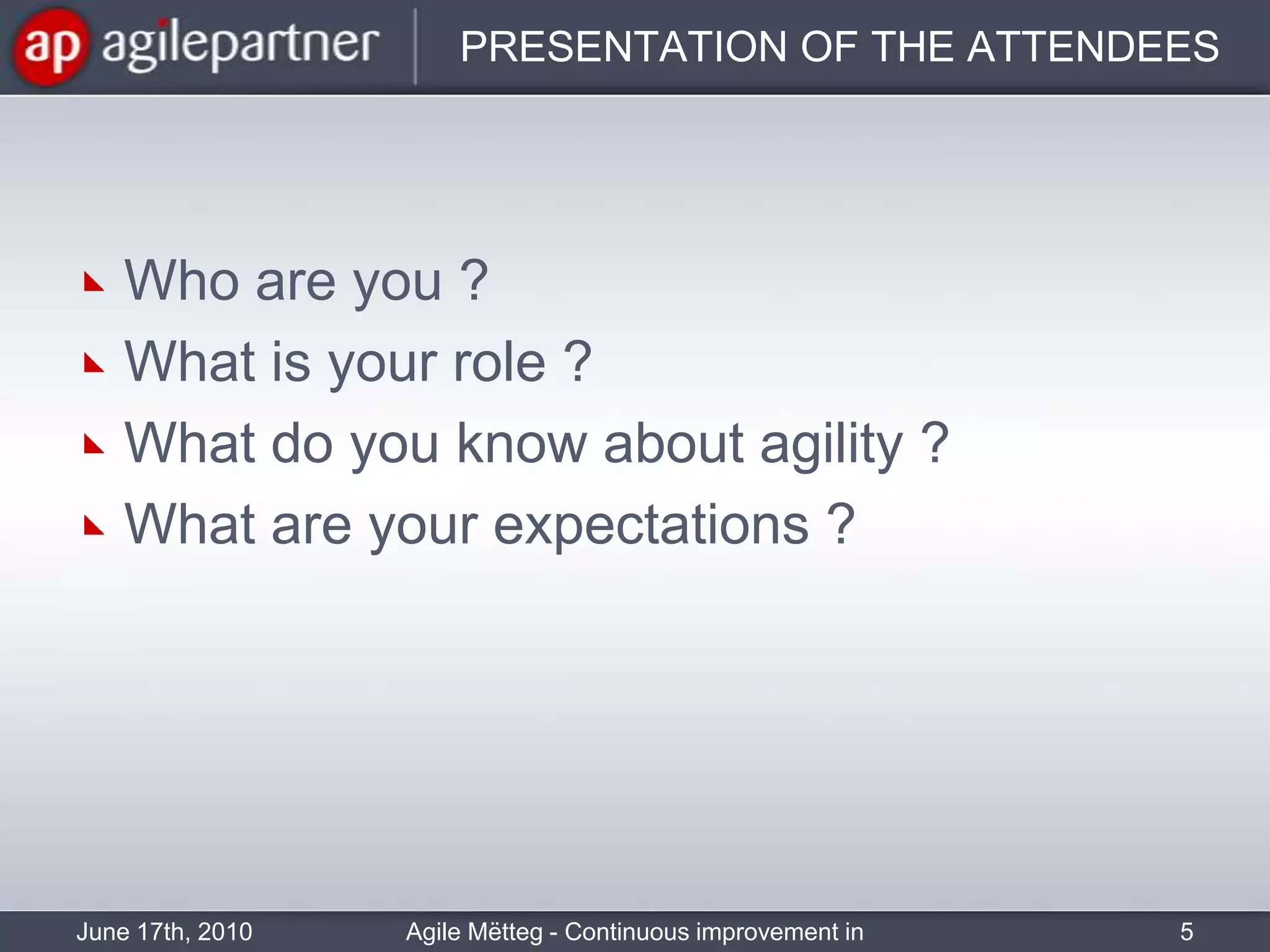 ap agilepartner

PRESENTATION OF THE ATTENDEES

Who are you ?

What is your role ?

What do you know about agility ?

What are your expectations ?

June 17th, 2010

Agile Mëtteg - Continuous improvement in

5